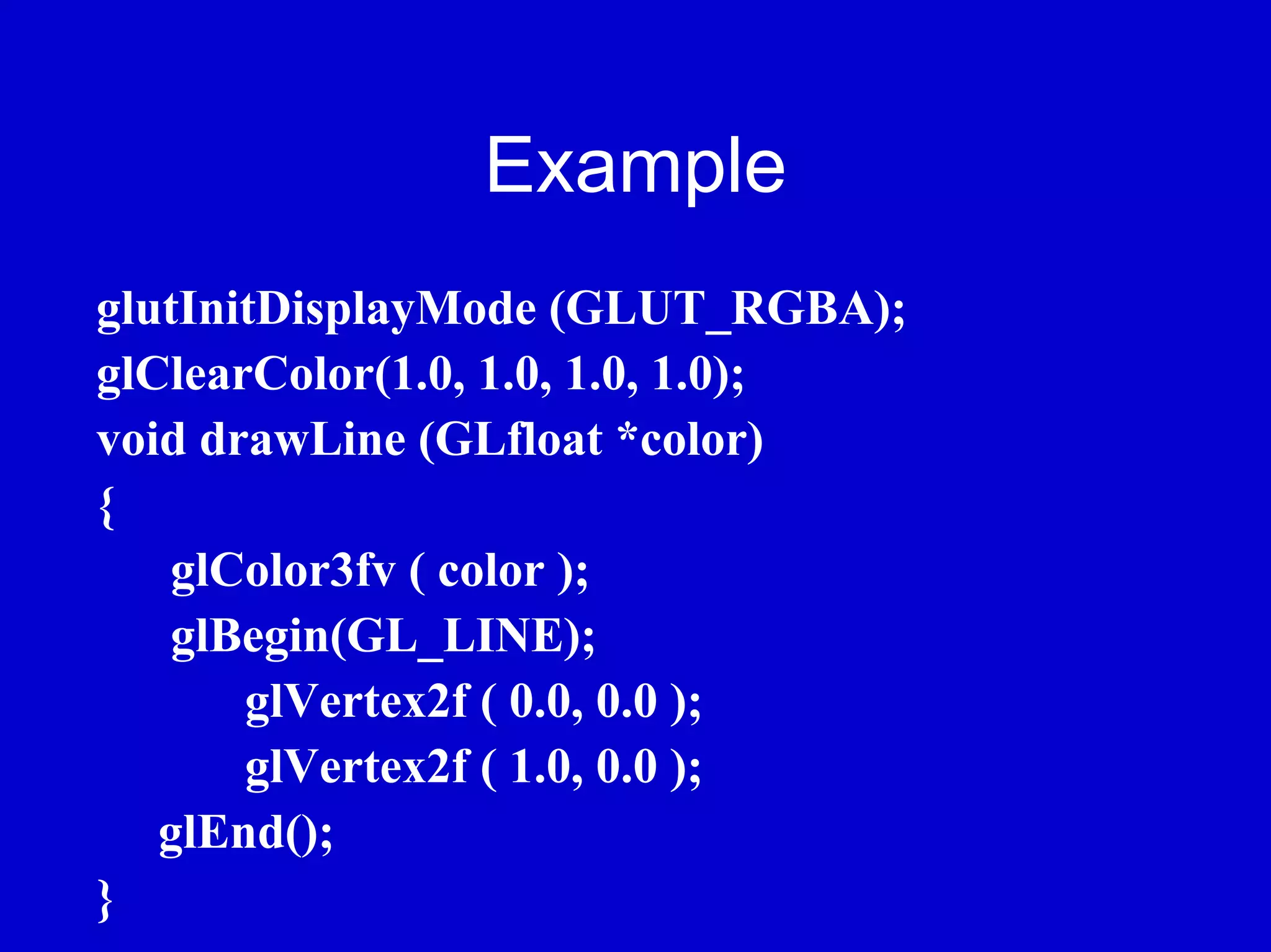 Example

glutInitDisplayMode (GLUT_RGBA);
glClearColor(1.0, 1.0, 1.0, 1.0);
void drawLine (GLfloat *color)
{
glColor3fv ( color );
glBegin(GL_LINE);
glVertex2f ( 0.0, 0.0 );
glVertex2f ( 1.0, 0.0 );
glEnd();
}